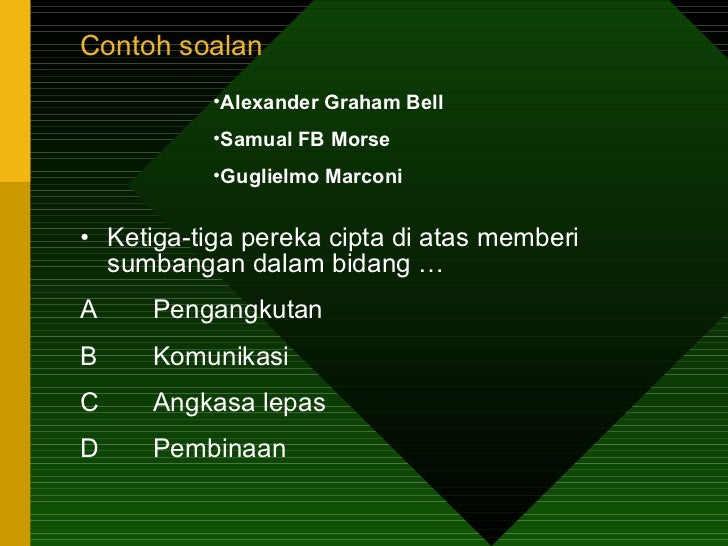 Contoh soalan

•Alexander Graham Bell

•Samual FB Morse

•Guglielmo Marconi

• Ketiga-tiga pereka cipta di atas memberi sumbangan dalam bidang …

A Pengangkutan

B Komunikasi

C Angkasa lepas

D Pembinaan